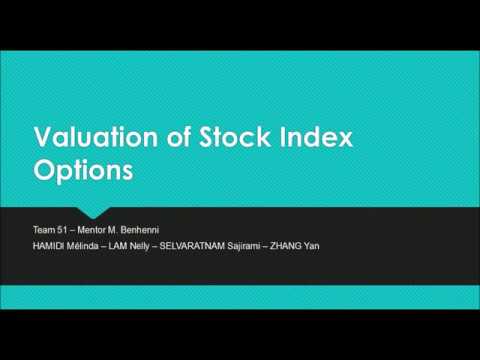 Valuation of Stock Index Options

Team 51 – Mentor M. Benhenni

HAMIDI Mélinda – LAM Nelly – SELVARATNAM Sajirami – ZHANG Yan